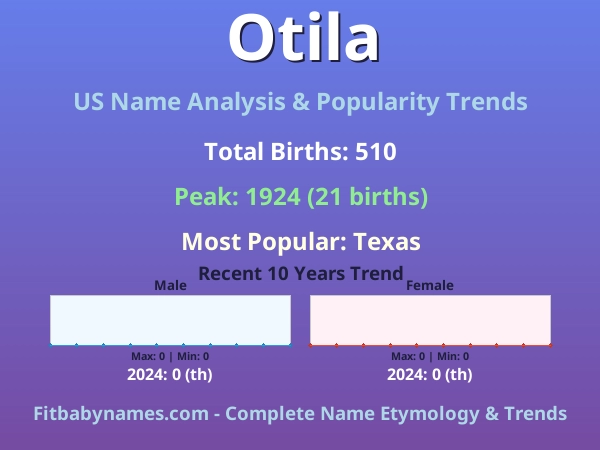 Otila

US Name Analysis & Popularity Trends

Total Births: 510

Peak: 1924 (21 births)

Most Popular: Texas

Recent 10 Years Trend

Male

Max: 0 | Min: 0

2024: 0 (th)

Female

Max: 0 | Min: 0

2024: 0 (th)

Fitbabynames.com - Complete Name Etymology & Trends